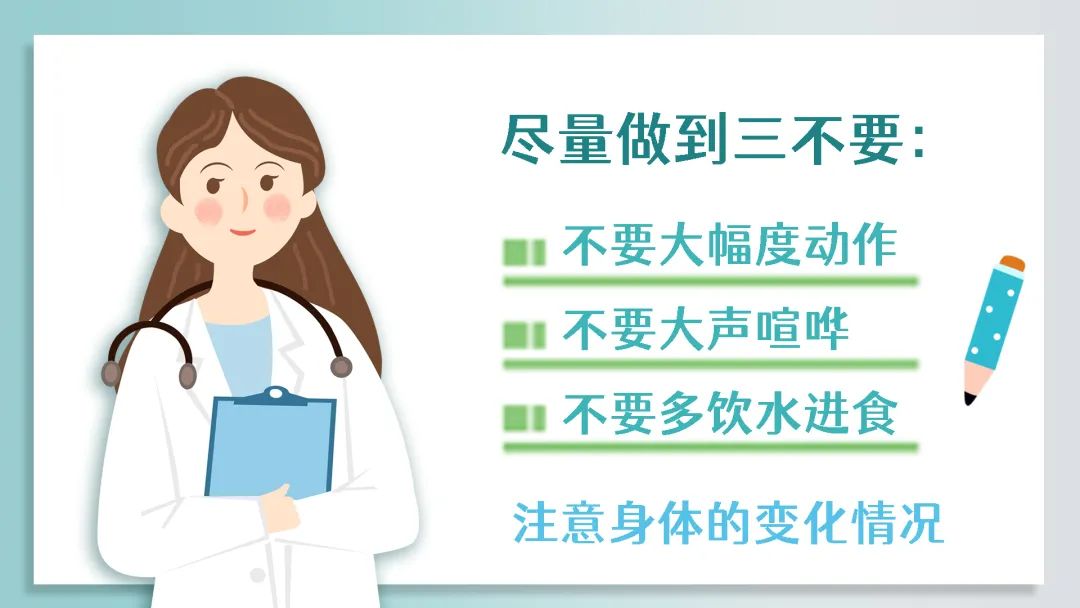 尽量做到三不要:

不要大幅度动作

不要大声喧哗

不要多饮水进食

注意身体的变化情况